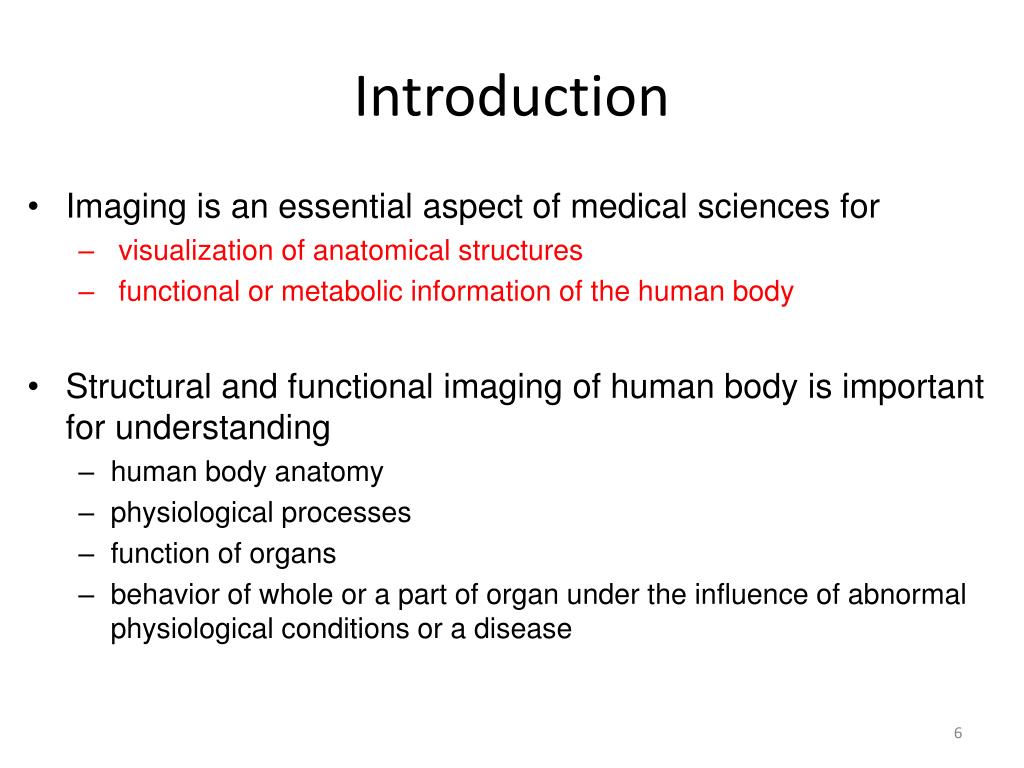 Introduction

• Imaging is an essential aspect of medical sciences for
– visualization of anatomical structures
– functional or metabolic information of the human body

• Structural and functional imaging of human body is important for understanding
– human body anatomy
– physiological processes
– function of organs
– behavior of whole or a part of organ under the influence of abnormal physiological conditions or a disease

6